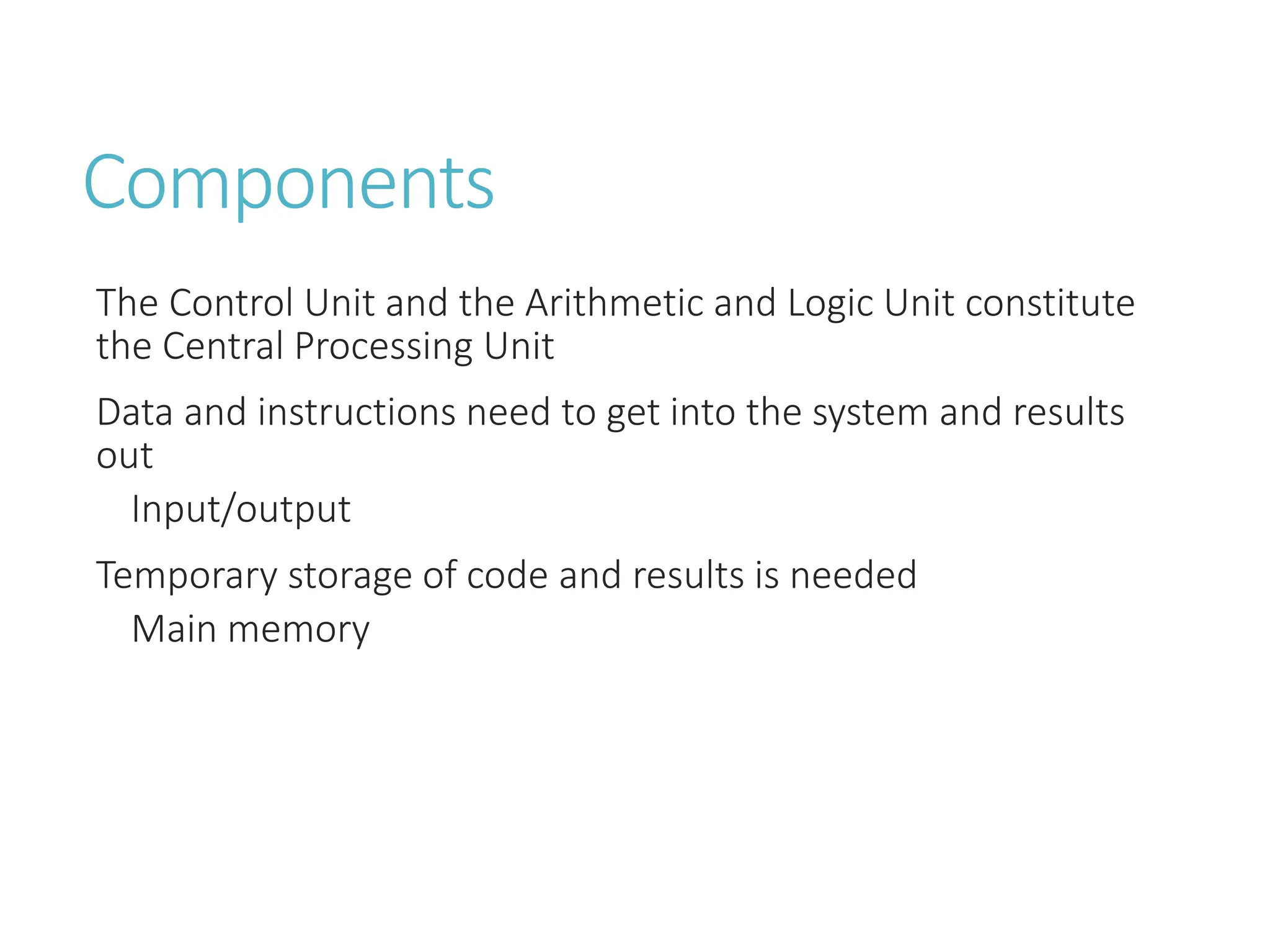 Components

The Control Unit and the Arithmetic and Logic Unit constitute the Central Processing Unit

Data and instructions need to get into the system and results out

Input/output

Temporary storage of code and results is needed

Main memory